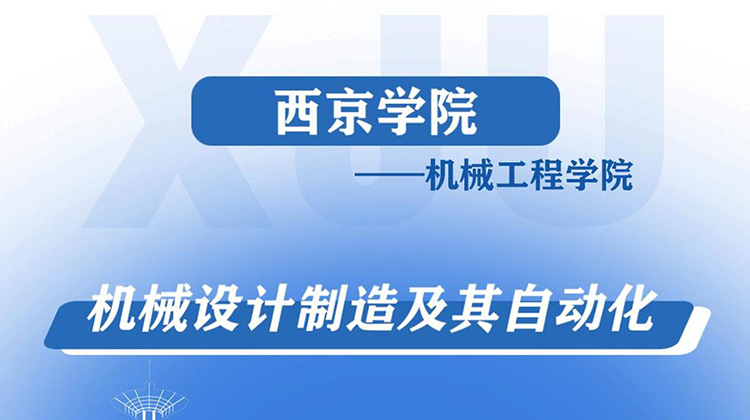 XJU

西京学院

——机械工程学院

机械设计制造及其自动化